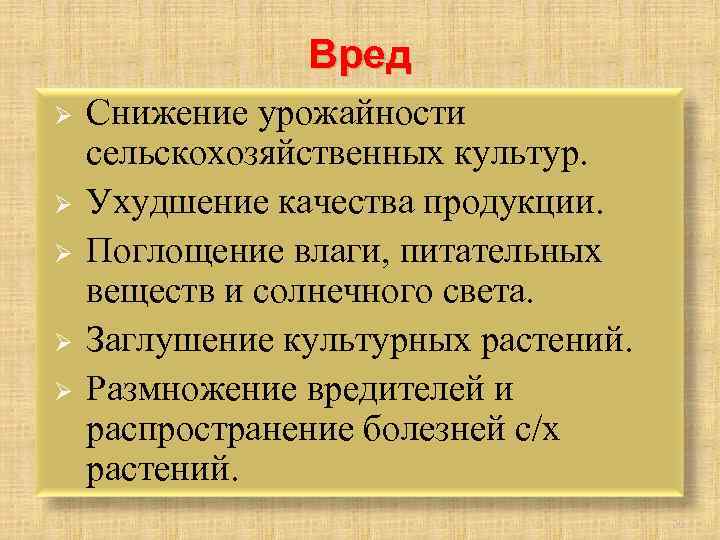 Вред

➢ Снижение урожайности сельскохозяйственных культур.
➢ Ухудшение качества продукции.
➢ Поглощение влаги, питательных веществ и солнечного света.
➢ Заглушение культурных растений.
➢ Размножение вредителей и распространение болезней с/х растений.